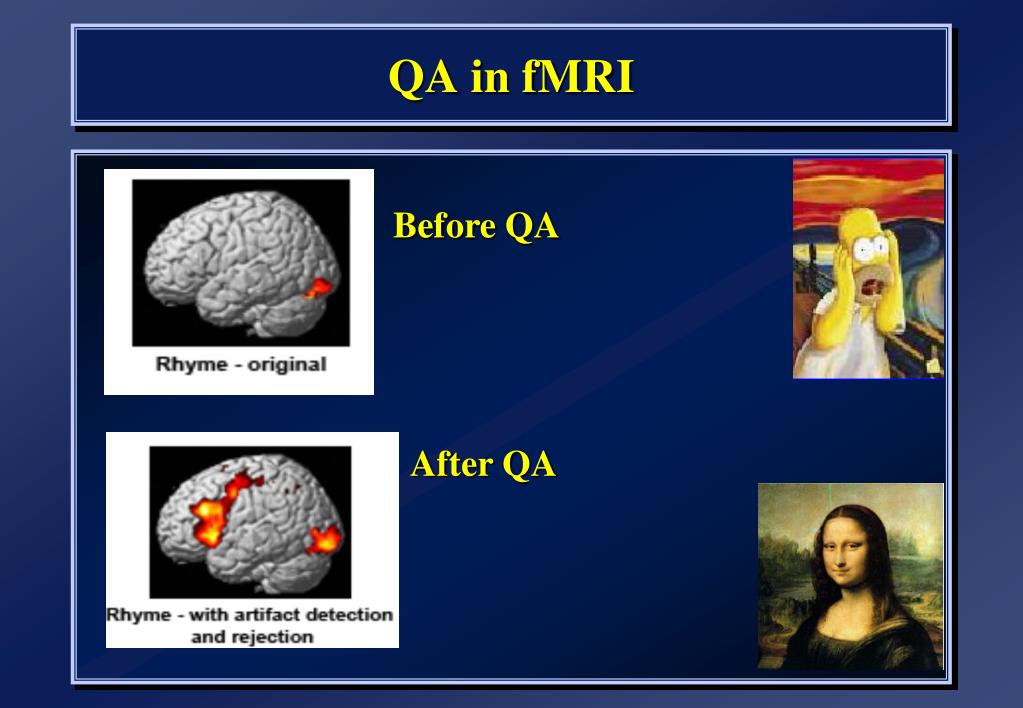 QA in fMRI

Rhyme - original

Before QA

Rhyme - with artifact detection and rejection

After QA